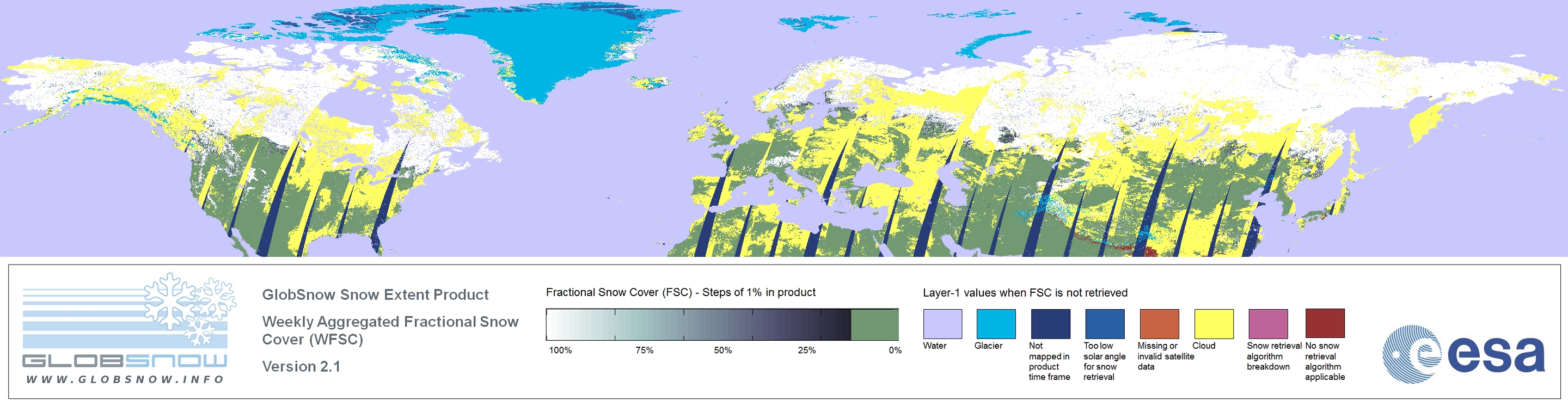 GLOBSNOW
WWW.GLOBSNOW.INFO

GlobSnow Snow Extent Product

Weekly Aggregated Fractional Snow Cover (WFSC)

Version 2.1

Fractional Snow Cover (FSC) - Steps of 1% in product

100% 75% 50% 25% 0%

Layer-1 values when FSC is not retrieved

Water

Glacier

Not mapped in product time frame

Too low solar angle for snow retrieval

Missing or invalid satellite data

Cloud

Snow retrieval algorithm breakdown

No snow retrieval algorithm applicable

esa